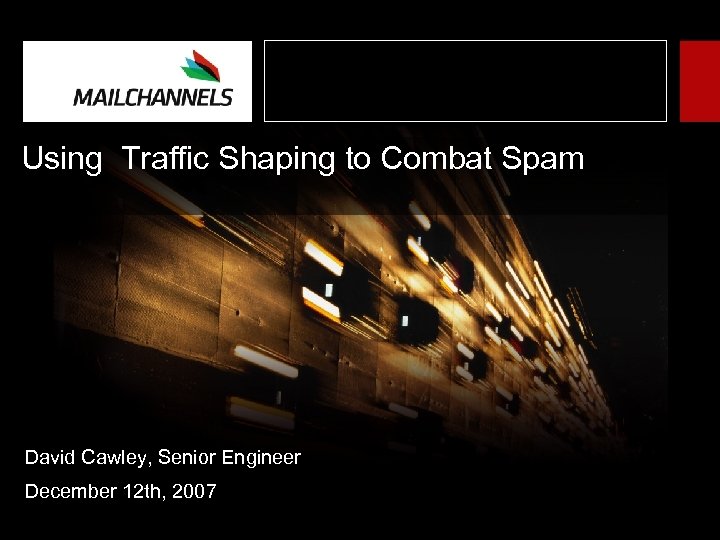 MAILCHANNELS

Using Traffic Shaping to Combat Spam

David Cawley, Senior Engineer

December 12th, 2007